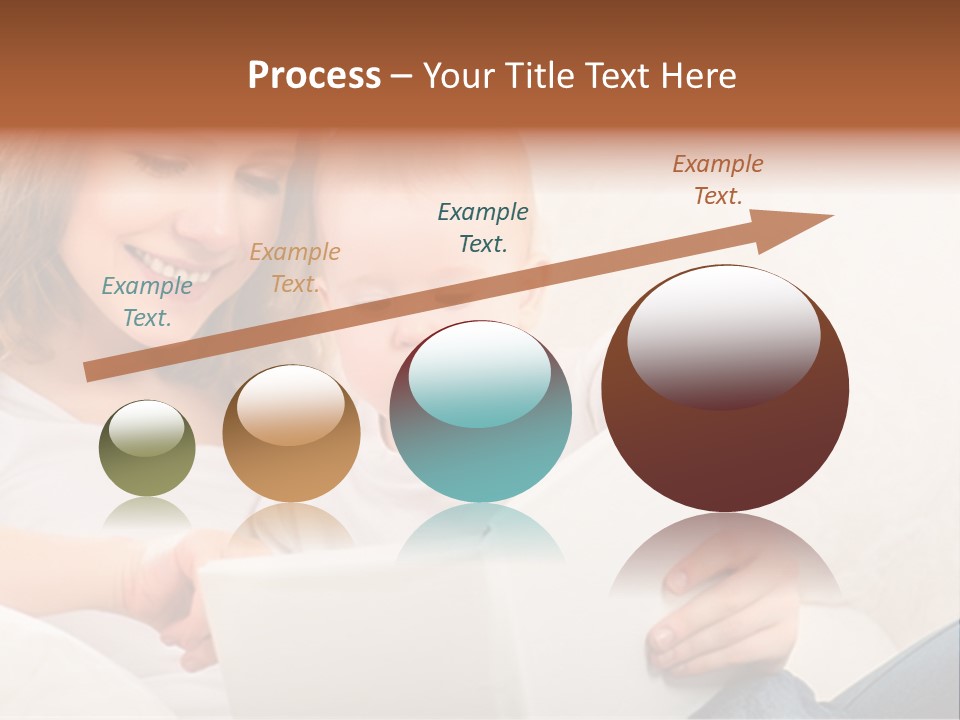 Process – Your Title Text Here

Example Text.

Example Text.

Example Text.

Example Text.